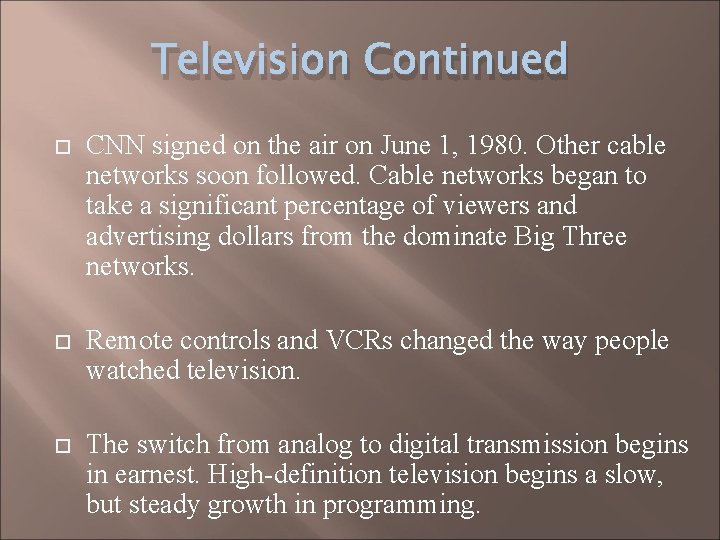 Television Continued

CNN signed on the air on June 1, 1980. Other cable networks soon followed. Cable networks began to take a significant percentage of viewers and advertising dollars from the dominate Big Three networks.

Remote controls and VCRs changed the way people watched television.

The switch from analog to digital transmission begins in earnest. High-definition television begins a slow, but steady growth in programming.